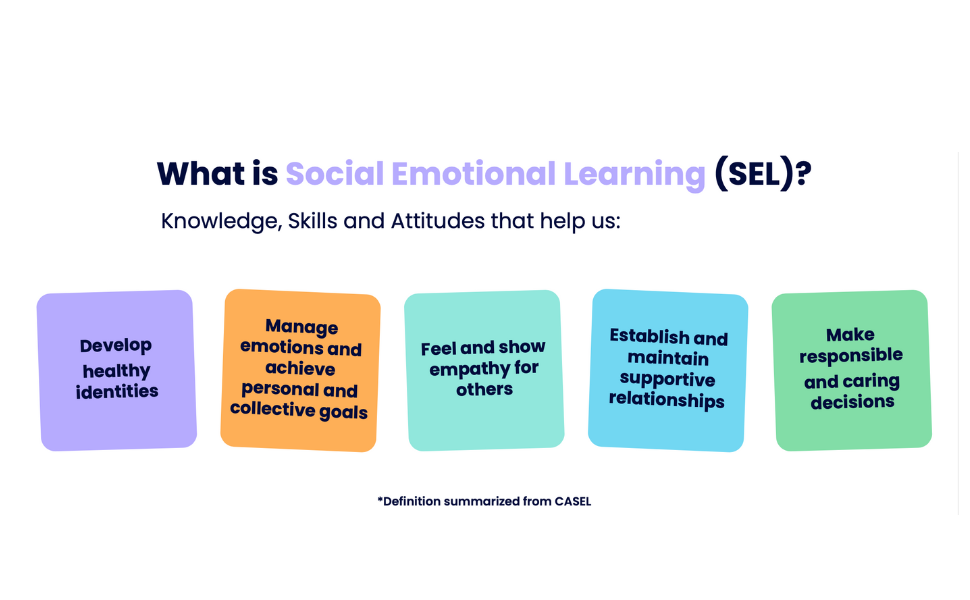 What is Social Emotional Learning (SEL)?

Knowledge, Skills and Attitudes that help us:

Develop healthy identities

Manage emotions and achieve personal and collective goals

Feel and show empathy for others

Establish and maintain supportive relationships

Make responsible and caring decisions

*Definition summarized from CASEL